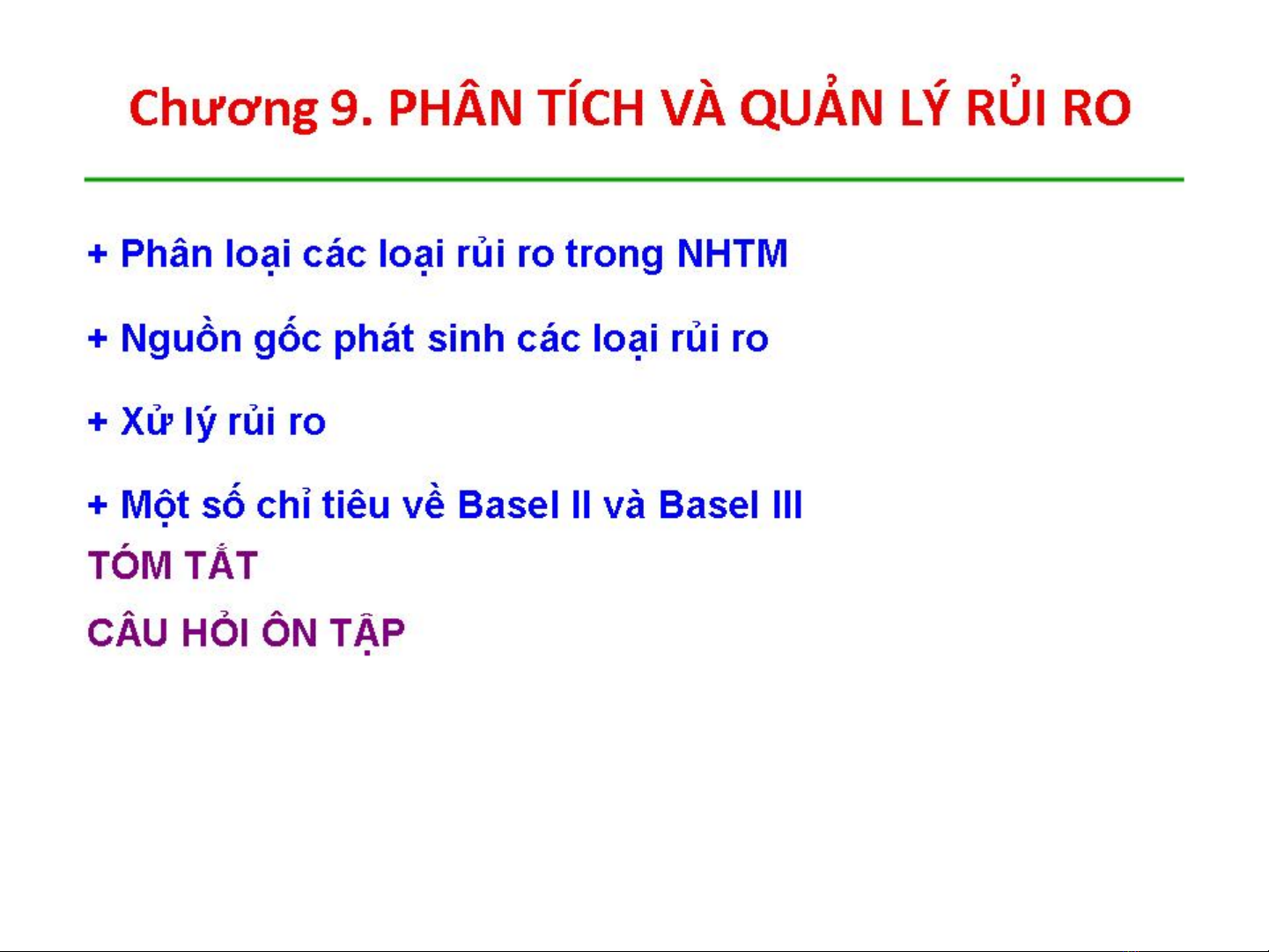 Chương 9. PHÂN TÍCH VÀ QUẢN LÝ RỦI RO

+ Phân loại các loại rủi ro trong NHTM

+ Nguồn gốc phát sinh các loại rủi ro

+ Xử lý rủi ro

+ Một số chỉ tiêu về Basel II và Basel III

TÓM TẮT

CÂU HỎI ÔN TẬP